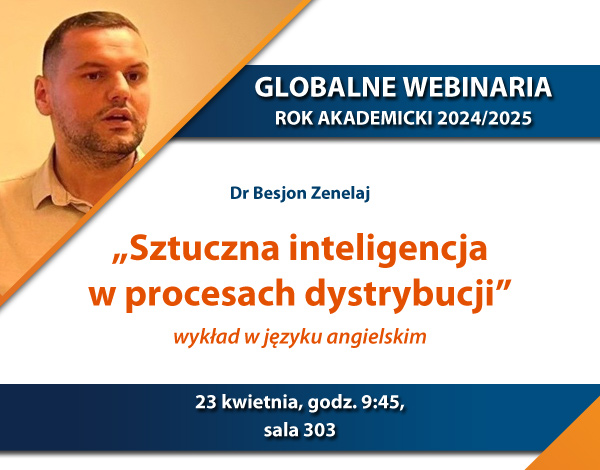 GLOBALNE WEBINARIA
ROK AKADEMICKI 2024/2025

Dr Besjon Zenelaj

„Sztuczna inteligencja w procesach dystrybucji”

wykład w języku angielskim

23 kwietnia, godz. 9:45,
sala 303